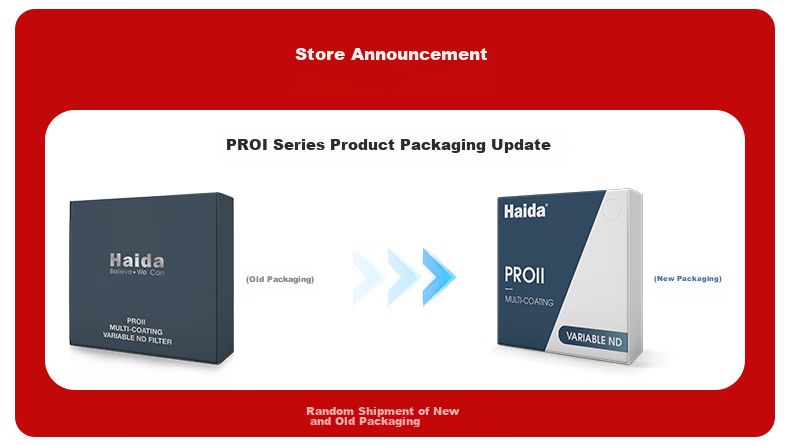 Store Announcement

PROI Series Product Packaging Update

Haida
Believe • We Can

PROII
MULTI-COATING
VARIABLE ND FILTER

(Old Packaging)

Haida

PROII
MULTI-COATING

VARIABLE ND

(New Packaging)

Random Shipment of New and Old Packaging